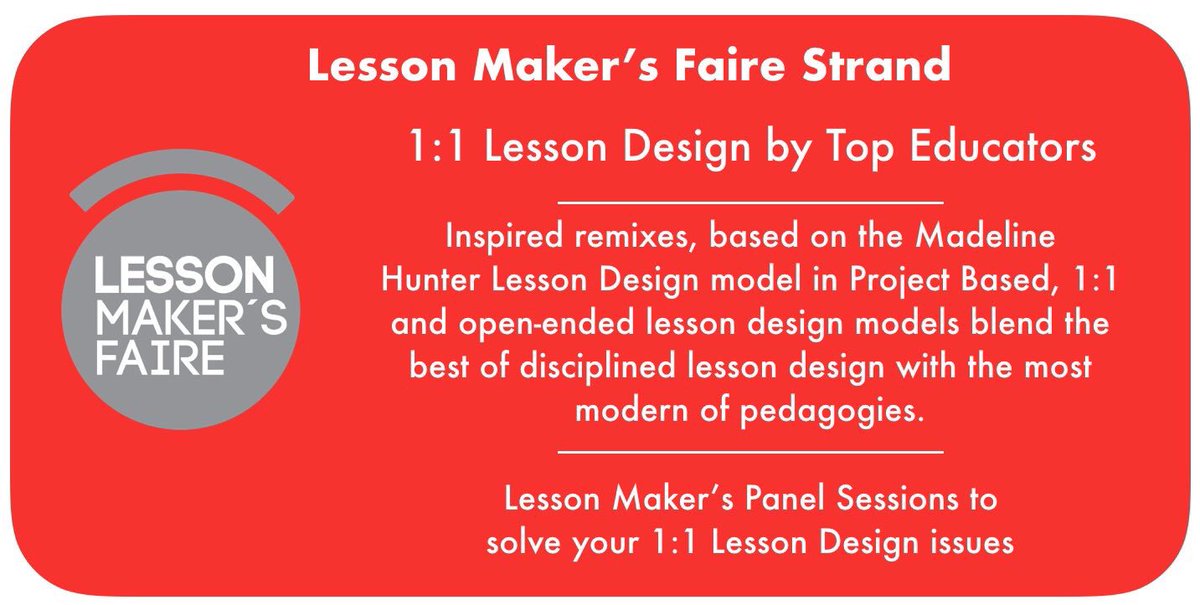 Lesson Maker's Faire Strand

LESSON MAKER´S FAIRE

1:1 Lesson Design by Top Educators

Inspired remixes, based on the Madeline Hunter Lesson Design model in Project Based, 1:1 and open-ended lesson design models blend the best of disciplined lesson design with the most modern of pedagogies.

Lesson Maker's Panel Sessions to solve your 1:1 Lesson Design issues